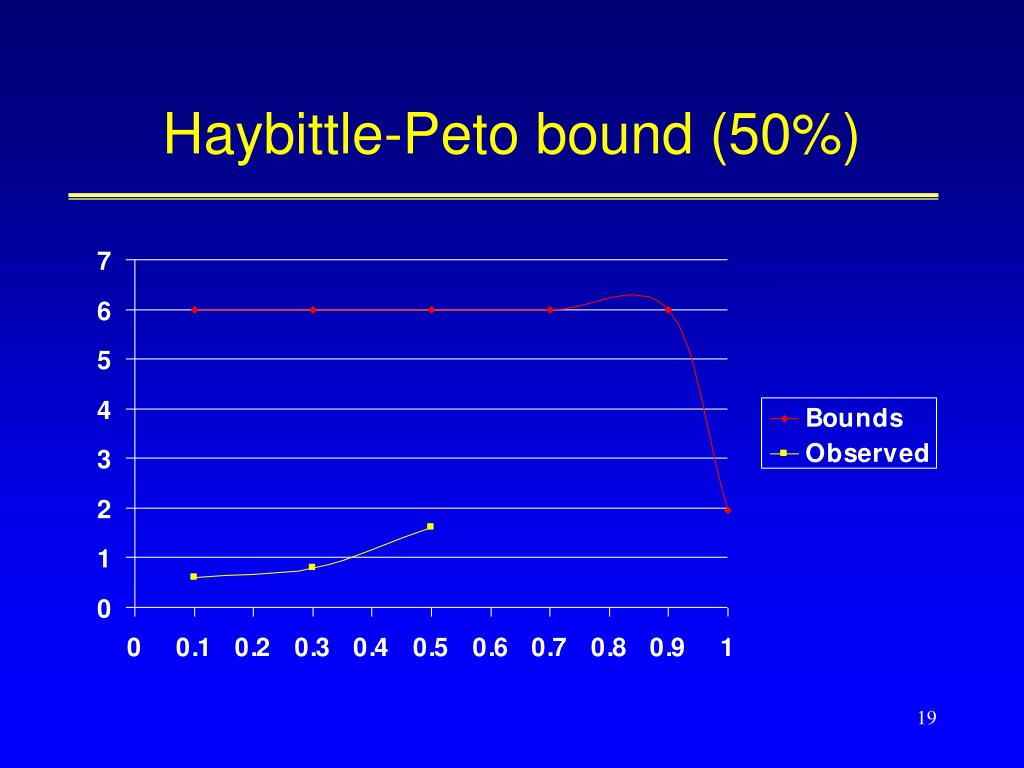 Haybittle-Peto bound (50%)

7
6
5
4
3
2
1
0

0 0.1 0.2 0.3 0.4 0.5 0.6 0.7 0.8 0.9 1

Bounds
Observed

19